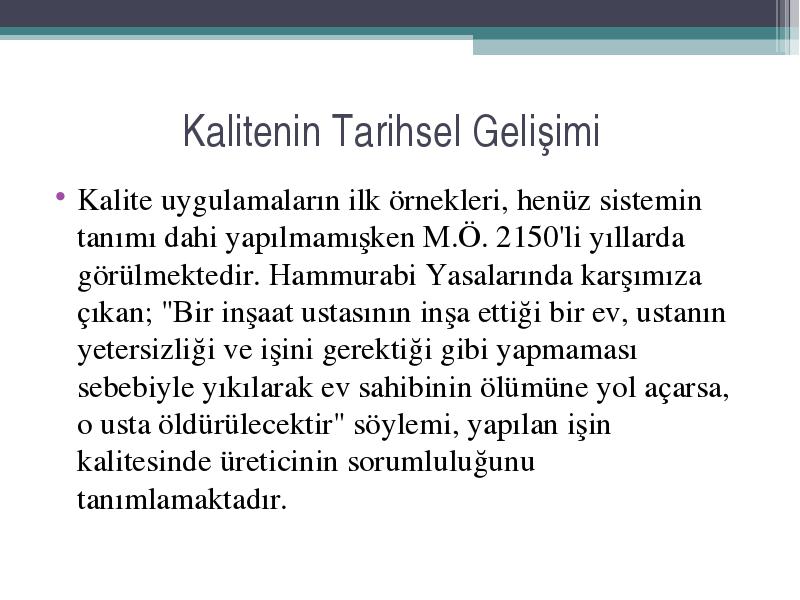 Kalitenin Tarihsel Gelişimi

• Kalite uygulamaların ilk örnekleri, henüz sistemin tanımı dahi yapılmamışken M.Ö. 2150'li yıllarda görülmektedir. Hammurabi Yasalarında karşımıza çıkan; "Bir inşaat ustasının inşa ettiği bir ev, ustanın yetersizliği ve işini gerektiği gibi yapmaması sebebiyle yıkılarak ev sahibinin ölümüne yol açarsa, o usta öldürülecektir" söylemi, yapılan işin kalitesinde üreticinin sorumluluğunu tanımlamaktadır.